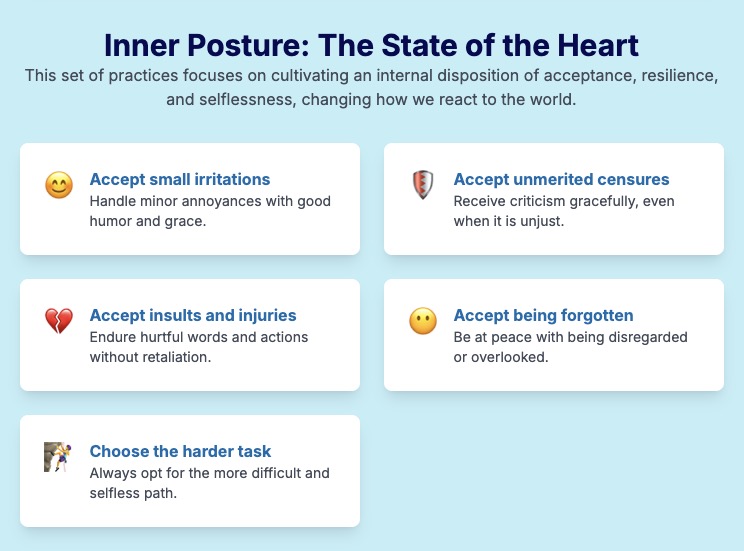 Inner Posture: The State of the Heart

This set of practices focuses on cultivating an internal disposition of acceptance, resilience, and selflessness, changing how we react to the world.

Accept small irritations
Handle minor annoyances with good humor and grace.

Accept unmerited censures
Receive criticism gracefully, even when it is unjust.

Accept insults and injuries
Endure hurtful words and actions without retaliation.

Accept being forgotten
Be at peace with being disregarded or overlooked.

Choose the harder task
Always opt for the more difficult and selfless path.